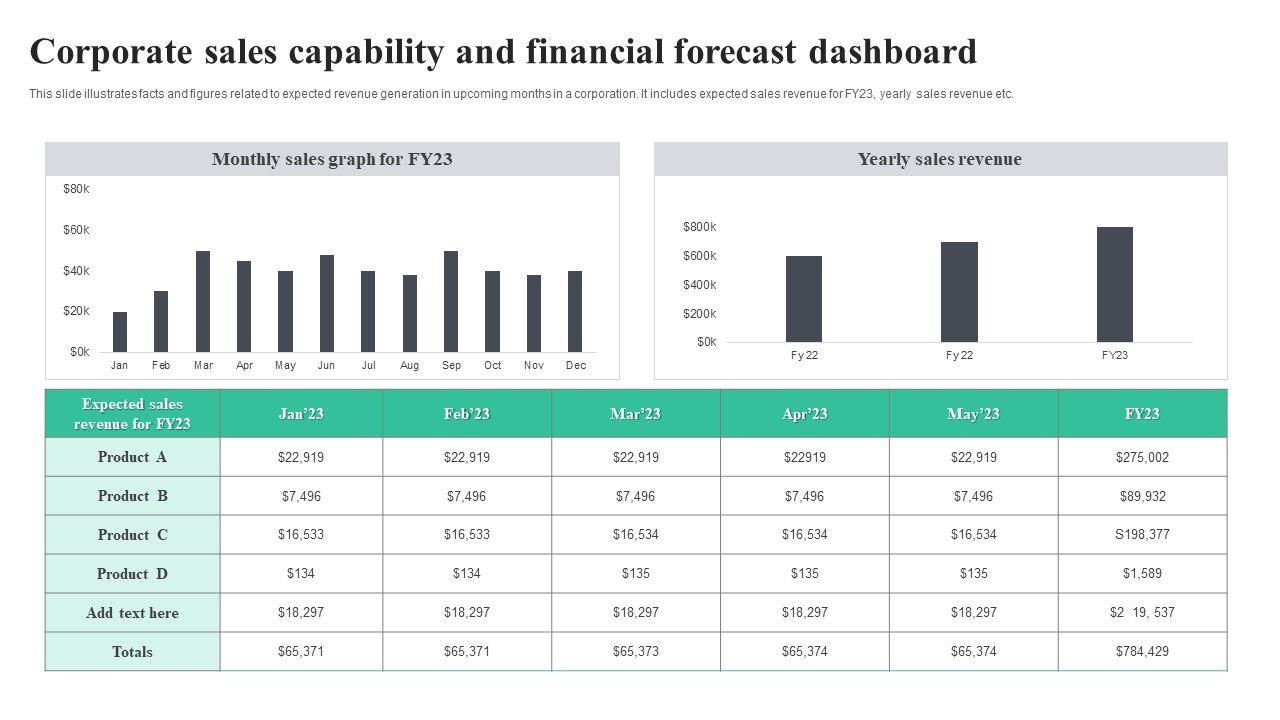 Corporate sales capability and financial forecast dashboard

This slide illustrates facts and figures related to expected revenue generation in upcoming months in a corporation. It includes expected sales revenue for FY23, yearly sales revenue etc.

Monthly sales graph for FY23

$80k
$60k
$40k
$20k
$0k

Jan Feb Mar Apr May Jun Jul Aug Sep Oct Nov Dec

Yearly sales revenue

$800k
$600k
$400k
$200k
$0k

Fy 22 Fy 22 FY23

| Expected sales revenue for FY23 | Jan'23 | Feb'23 | Mar'23 | Apr'23 | May'23 | FY23 |
|---|---|---|---|---|---|---|
| Product A | $22,919 | $22,919 | $22,919 | $22919 | $22,919 | $275,002 |
| Product B | $7,496 | $7,496 | $7,496 | $7,496 | $7,496 | $89,932 |
| Product C | $16,533 | $16,533 | $16,534 | $16,534 | $16,534 | S198,377 |
| Product D | $134 | $134 | $135 | $135 | $135 | $1,589 |
| Add text here | $18,297 | $18,297 | $18,297 | $18,297 | $18,297 | $2 19, 537 |
| Totals | $65,371 | $65,371 | $65,373 | $65,374 | $65,374 | $784,429 |